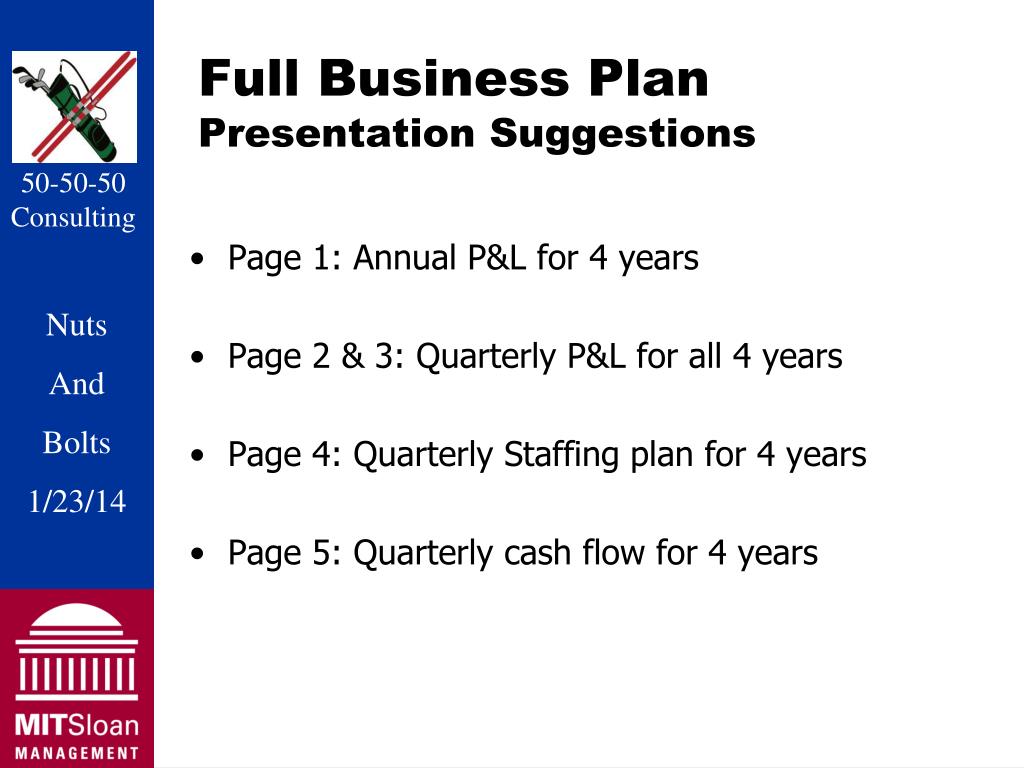 50-50-50
Consulting

Nuts

And

Bolts

1/23/14

MITSloan
MANAGEMENT

Full Business Plan
Presentation Suggestions

• Page 1: Annual P&L for 4 years

• Page 2 & 3: Quarterly P&L for all 4 years

• Page 4: Quarterly Staffing plan for 4 years

• Page 5: Quarterly cash flow for 4 years